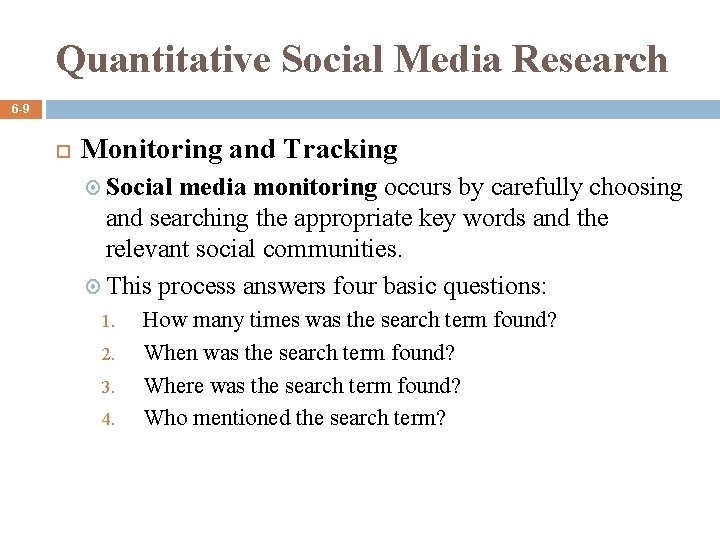 Quantitative Social Media Research

6-9

Monitoring and Tracking

Social media monitoring occurs by carefully choosing and searching the appropriate key words and the relevant social communities.

This process answers four basic questions:

1. How many times was the search term found?
2. When was the search term found?
3. Where was the search term found?
4. Who mentioned the search term?